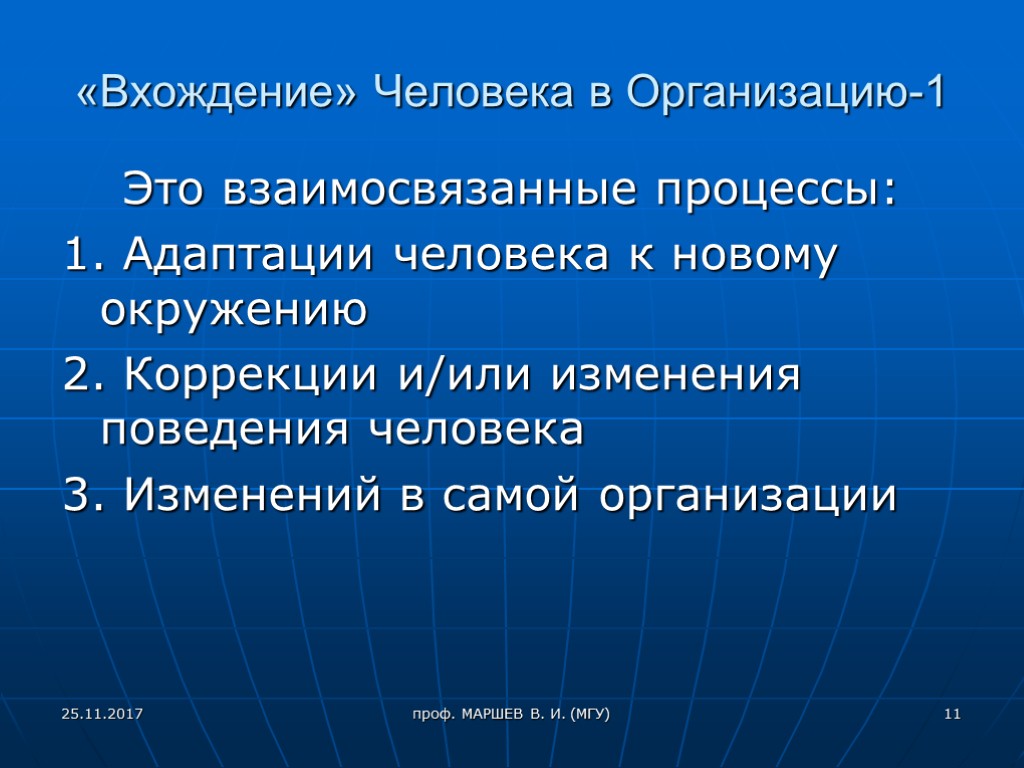 «Вхождение» Человека в Организацию-1

Это взаимосвязанные процессы:

1. Адаптации человека к новому окружению

2. Коррекции и/или изменения поведения человека

3. Изменений в самой организации

25.11.2017

проф. МАРШЕВ В. И. (МГУ)

11